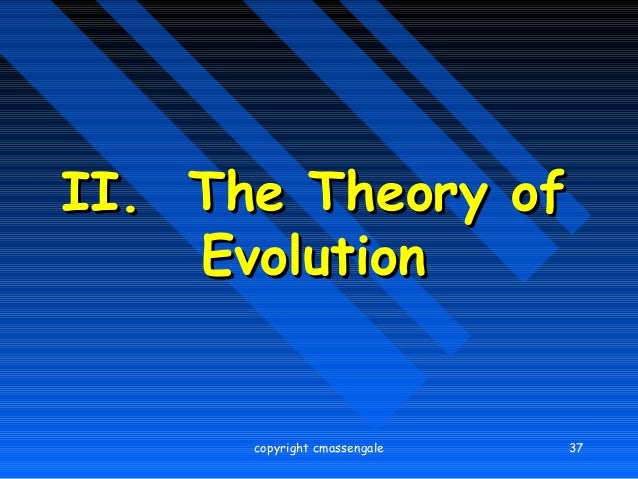 II. The Theory of Evolution

copyright cmassengale

37